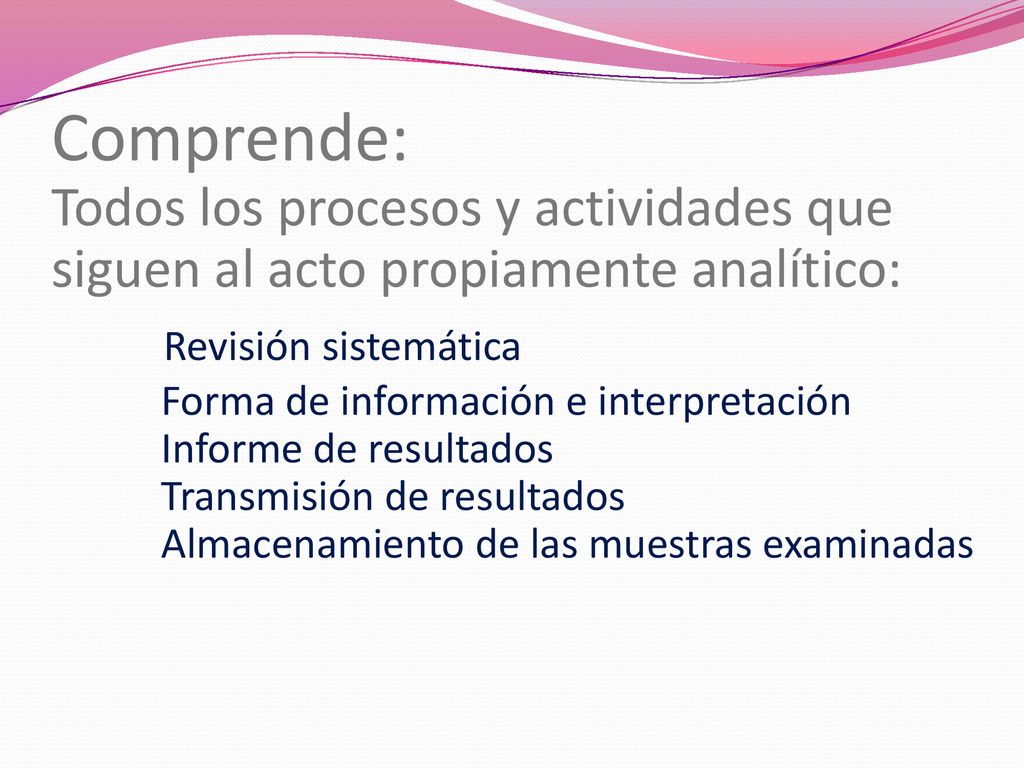 Comprende:
Todos los procesos y actividades que siguen al acto propiamente analítico:

Revisión sistemática
Forma de información e interpretación
Informe de resultados
Transmisión de resultados
Almacenamiento de las muestras examinadas